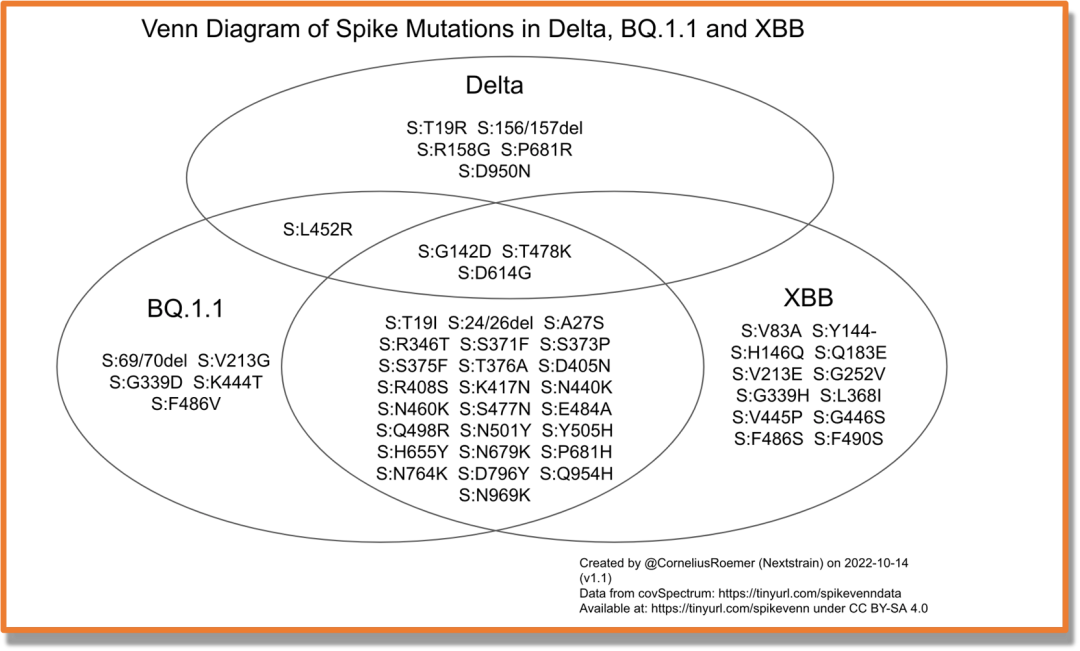 Venn Diagram of Spike Mutations in Delta, BQ.1.1 and XBB

Delta

S:T19R S:156/157del
S:R158G S:P681R
S:D950N

S:L452R

S:G142D S:T478K
S:D614G

BQ.1.1

S:69/70del S:V213G
S:G339D S:K444T
S:F486V

S:T19I S:24/26del S:A27S
S:R346T S:S371F S:S373P
S:S375F S:T376A S:D405N
S:R408S S:K417N S:N440K
S:N460K S:S477N S:E484A
S:Q498R S:N501Y S:Y505H
S:H655Y S:N679K S:P681H
S:N764K S:D796Y S:Q954H
S:N969K

XBB

S:V83A S:Y144-
S:H146Q S:Q183E
S:V213E S:G252V
S:G339H S:L368I
S:V445P S:G446S
S:F486S S:F490S

Created by @CorneliusRoemer (Nextstrain) on 2022-10-14 (v1.1)
Data from covSpectrum: https://tinyurl.com/spikevenndata
Available at: https://tinyurl.com/spikevenn under CC BY-SA 4.0